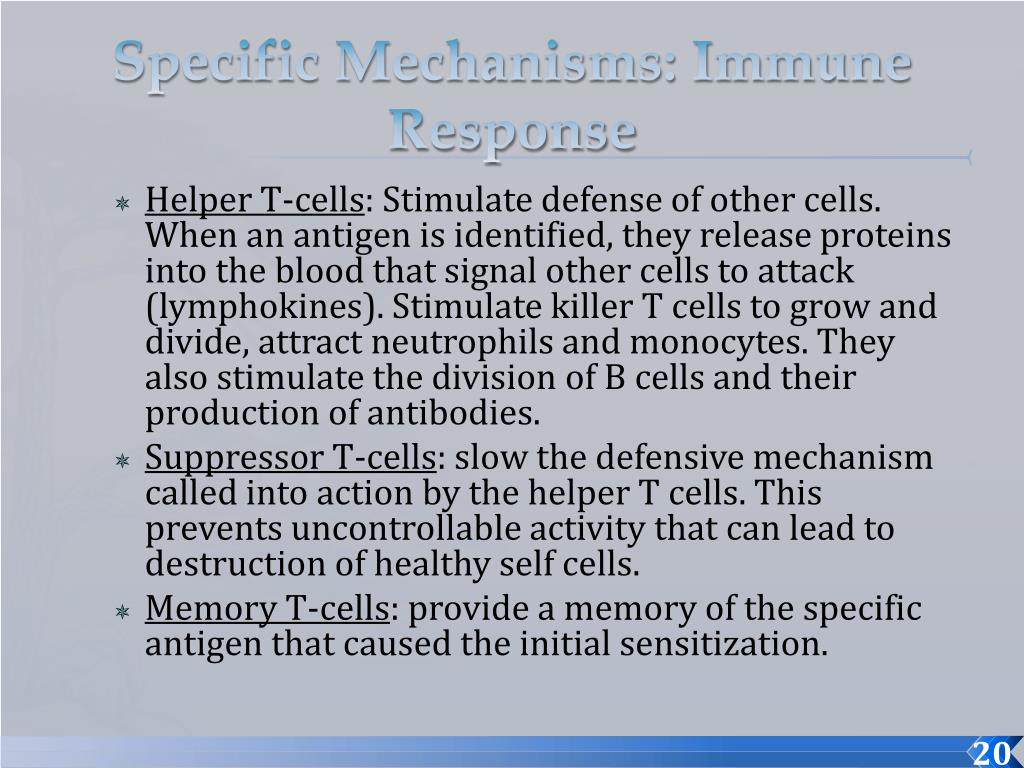 Specific Mechanisms: Immune Response

Helper T-cells: Stimulate defense of other cells. When an antigen is identified, they release proteins into the blood that signal other cells to attack (lymphokines). Stimulate killer T cells to grow and divide, attract neutrophils and monocytes. They also stimulate the division of B cells and their production of antibodies.

Suppressor T-cells: slow the defensive mechanism called into action by the helper T cells. This prevents uncontrollable activity that can lead to destruction of healthy self cells.

Memory T-cells: provide a memory of the specific antigen that caused the initial sensitization.

20